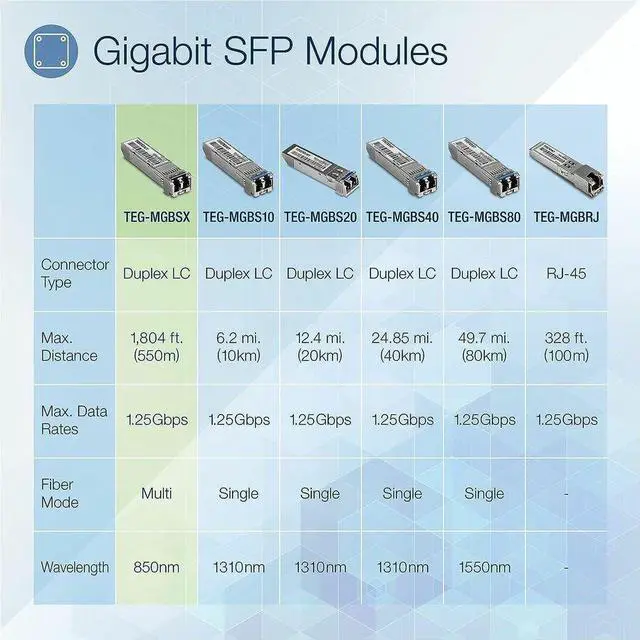 Gigabit SFP Modules

| | TEG-MGBSX | TEG-MGBS10 | TEG-MGBS20 | TEG-MGBS40 | TEG-MGBS80 | TEG-MGBRJ |
|---|---|---|---|---|---|---|
| Connector Type | Duplex LC | Duplex LC | Duplex LC | Duplex LC | Duplex LC | RJ-45 |
| Max. Distance | 1,804 ft. (550m) | 6.2 mi. (10km) | 12.4 mi. (20km) | 24.85 mi. (40km) | 49.7 mi. (80km) | 328 ft. (100m) |
| Max. Data Rates | 1.25Gbps | 1.25Gbps | 1.25Gbps | 1.25Gbps | 1.25Gbps | 1.25Gbps |
| Fiber Mode | Multi | Single | Single | Single | Single | - |
| Wavelength | 850nm | 1310nm | 1310nm | 1310nm | 1550nm | - |